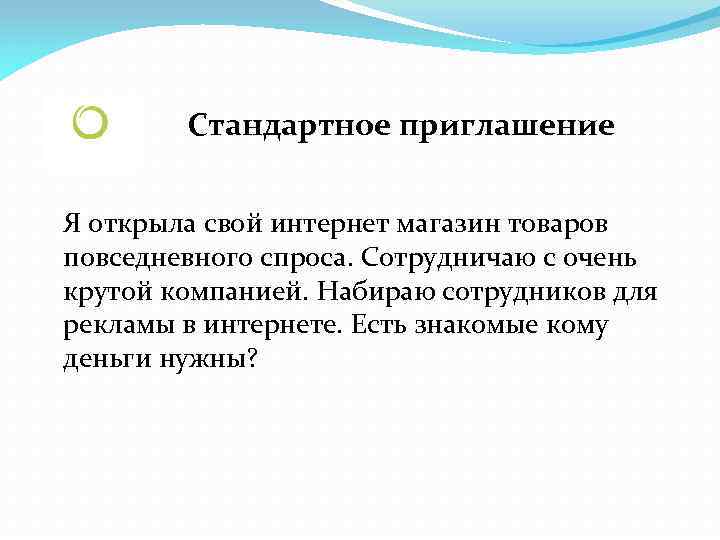 Стандартное приглашение

Я открыла свой интернет магазин товаров повседневного спроса. Сотрудничаю с очень крутой компанией. Набираю сотрудников для рекламы в интернете. Есть знакомые кому деньги нужны?